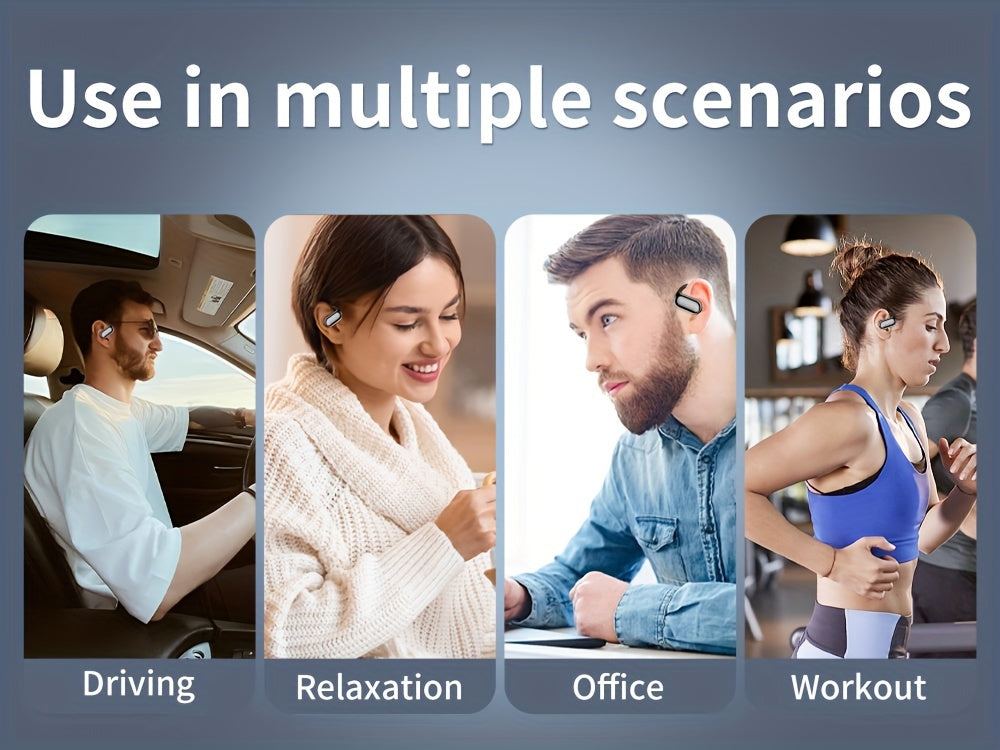 Use in multiple scenarios

Driving

Relaxation

Office

Workout